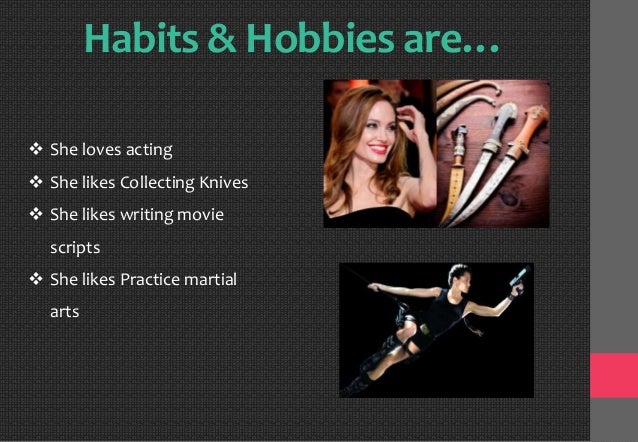 Habits & Hobbies are…

❖ She loves acting
❖ She likes Collecting Knives
❖ She likes writing movie scripts
❖ She likes Practice martial arts